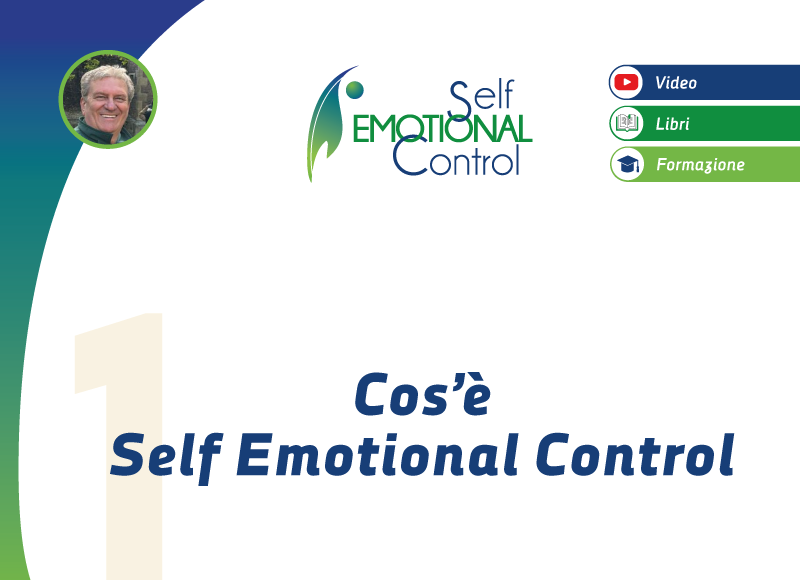 Self
EMOTIONAL
Control

Video

Libri

Formazione

1

Cos'è
Self Emotional Control